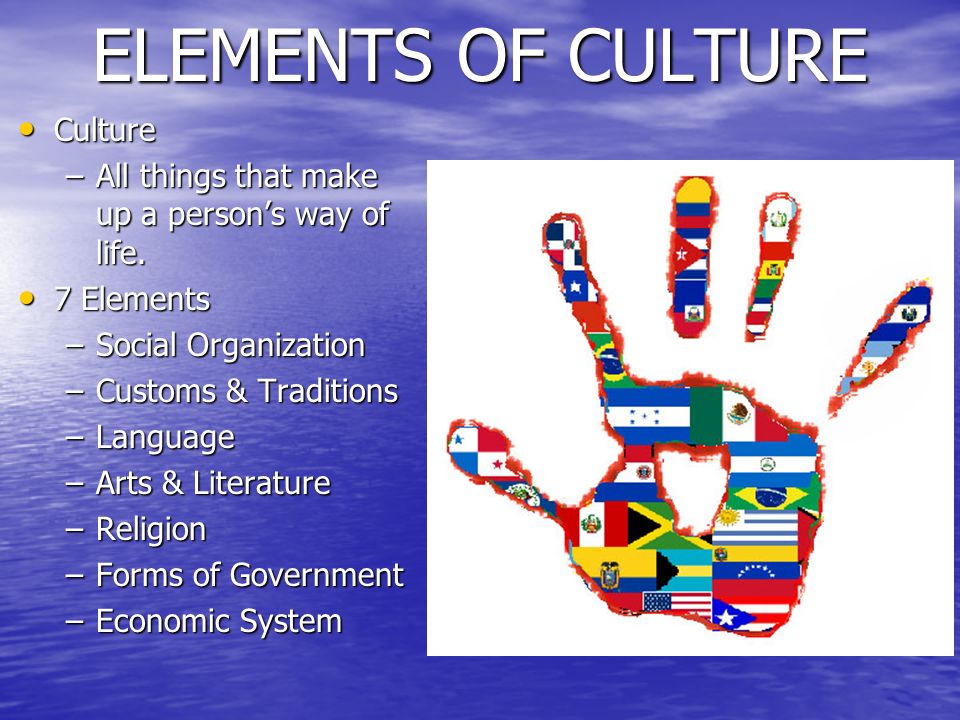 ELEMENTS OF CULTURE

• Culture
– All things that make up a person's way of life.
• 7 Elements
– Social Organization
– Customs & Traditions
– Language
– Arts & Literature
– Religion
– Forms of Government
– Economic System